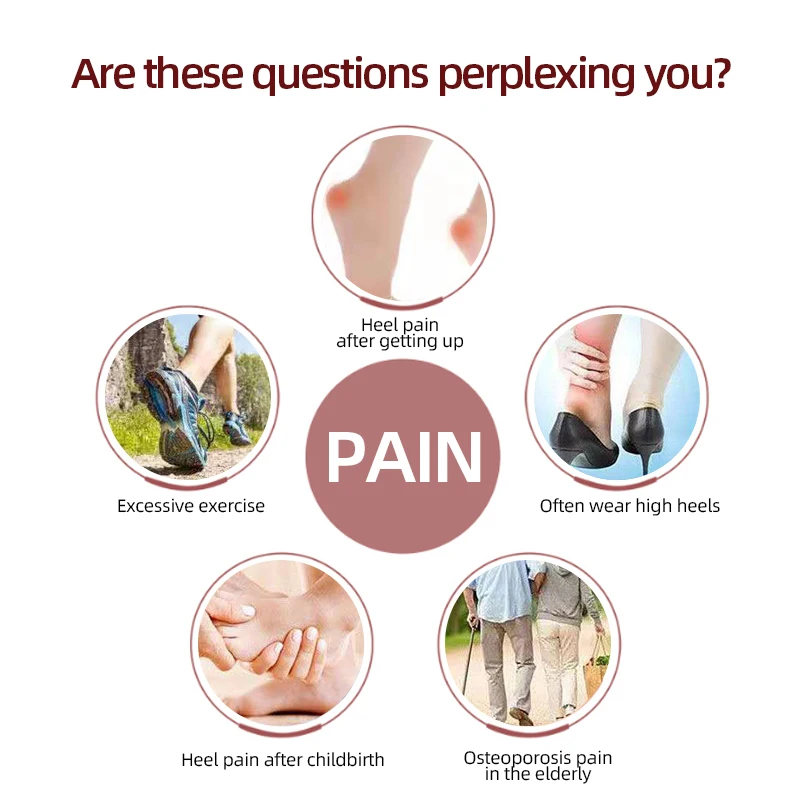 Are these questions perplexing you?

Heel pain after getting up

Excessive exercise

PAIN

Often wear high heels

Heel pain after childbirth

Osteoporosis pain in the elderly